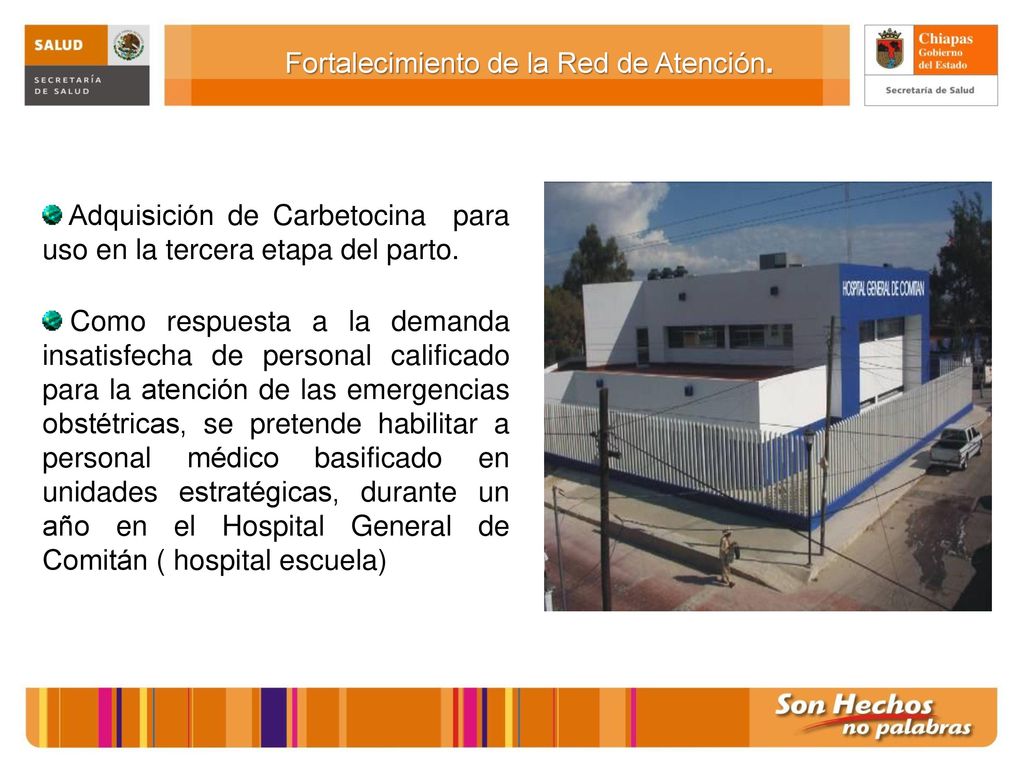 SALUD

SECRETARÍA DE SALUD

Fortalecimiento de la Red de Atención.

Chiapas Gobierno del Estado

Secretaría de Salud

Adquisición de Carbetocina para uso en la tercera etapa del parto.

Como respuesta a la demanda insatisfecha de personal calificado para la atención de las emergencias obstétricas, se pretende habilitar a personal médico basificado en unidades estratégicas, durante un año en el Hospital General de Comitán ( hospital escuela)

HOSPITAL GENERAL DE COMITAN

Son Hechos no palabras